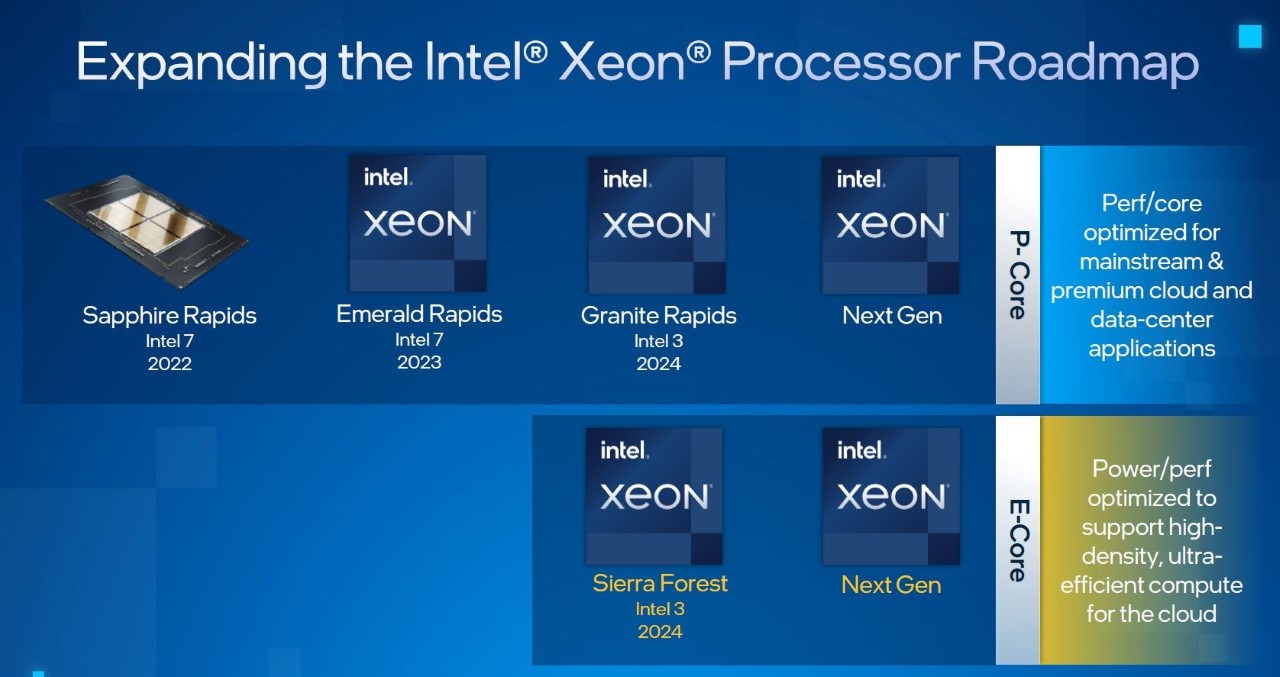 Expanding the Intel® Xeon® Processor Roadmap

Sapphire Rapids
Intel 7
2022

intel.
XEON
Emerald Rapids
Intel 7
2023

intel.
XEON
Granite Rapids
Intel 3
2024

intel.
XEON
Next Gen

P-Core

Perf/core optimized for mainstream & premium cloud and data-center applications

intel.
XEON
Sierra Forest
Intel 3
2024

intel.
XEON
Next Gen

E-Core

Power/perf optimized to support high-density, ultra-efficient compute for the cloud